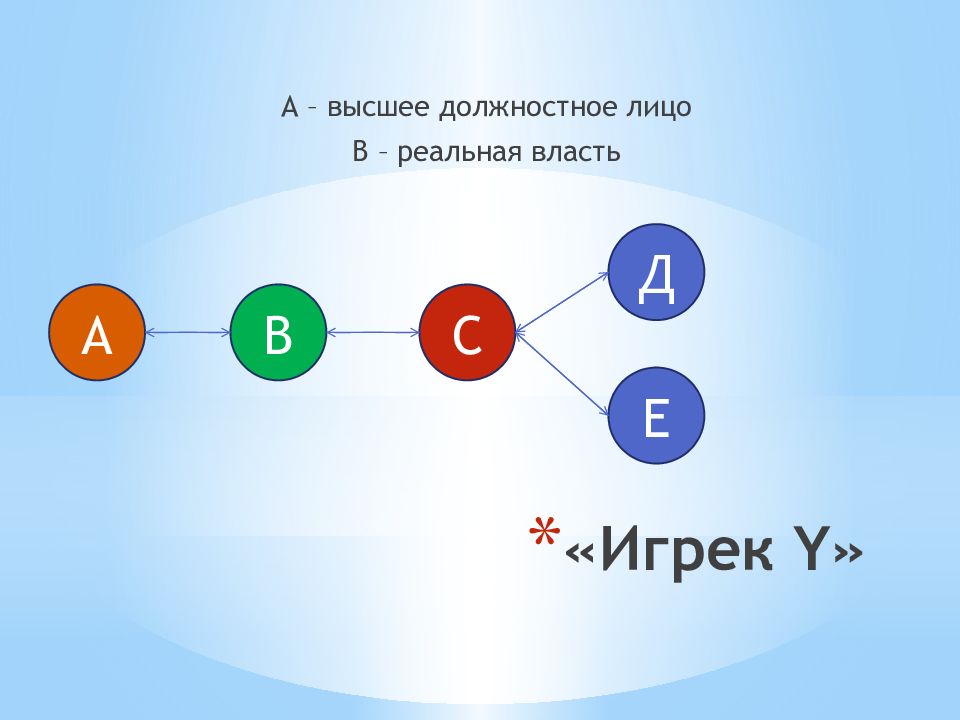 А – высшее должностное лицо
В – реальная власть

А

В

С

Д

Е

*«Игрек Y»